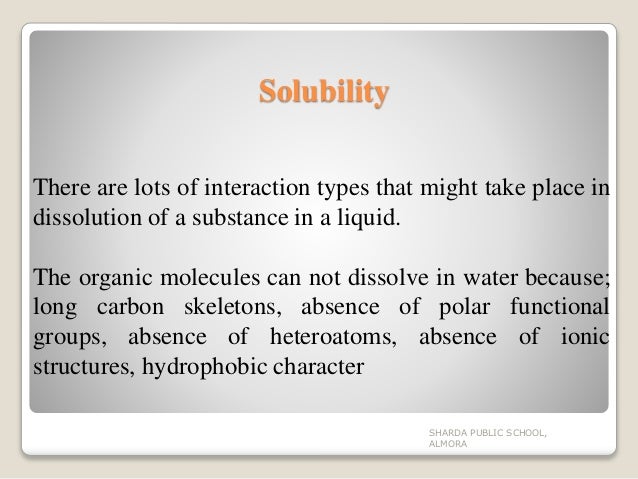 Solubility

There are lots of interaction types that might take place in dissolution of a substance in a liquid.

The organic molecules can not dissolve in water because; long carbon skeletons, absence of polar functional groups, absence of heteroatoms, absence of ionic structures, hydrophobic character

SHARDA PUBLIC SCHOOL, ALMORA